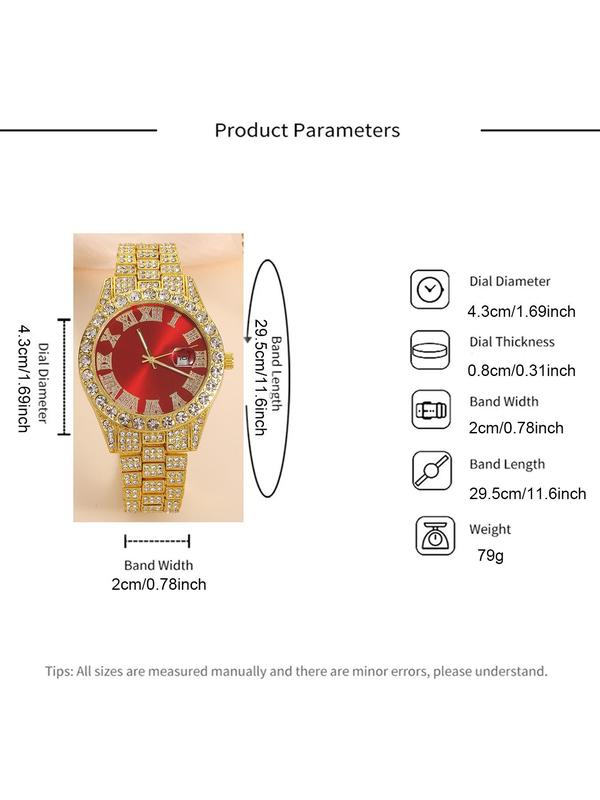 Product Parameters

Dial Diameter
4.3cm/1.69inch

Band Length
29.5cm/11.6inch

Band Width
2cm/0.78inch

Dial Diameter
4.3cm/1.69inch

Dial Thickness
0.8cm/0.31inch

Band Width
2cm/0.78inch

Band Length
29.5cm/11.6inch

Weight
79g

Tips: All sizes are measured manually and there are minor errors, please understand.